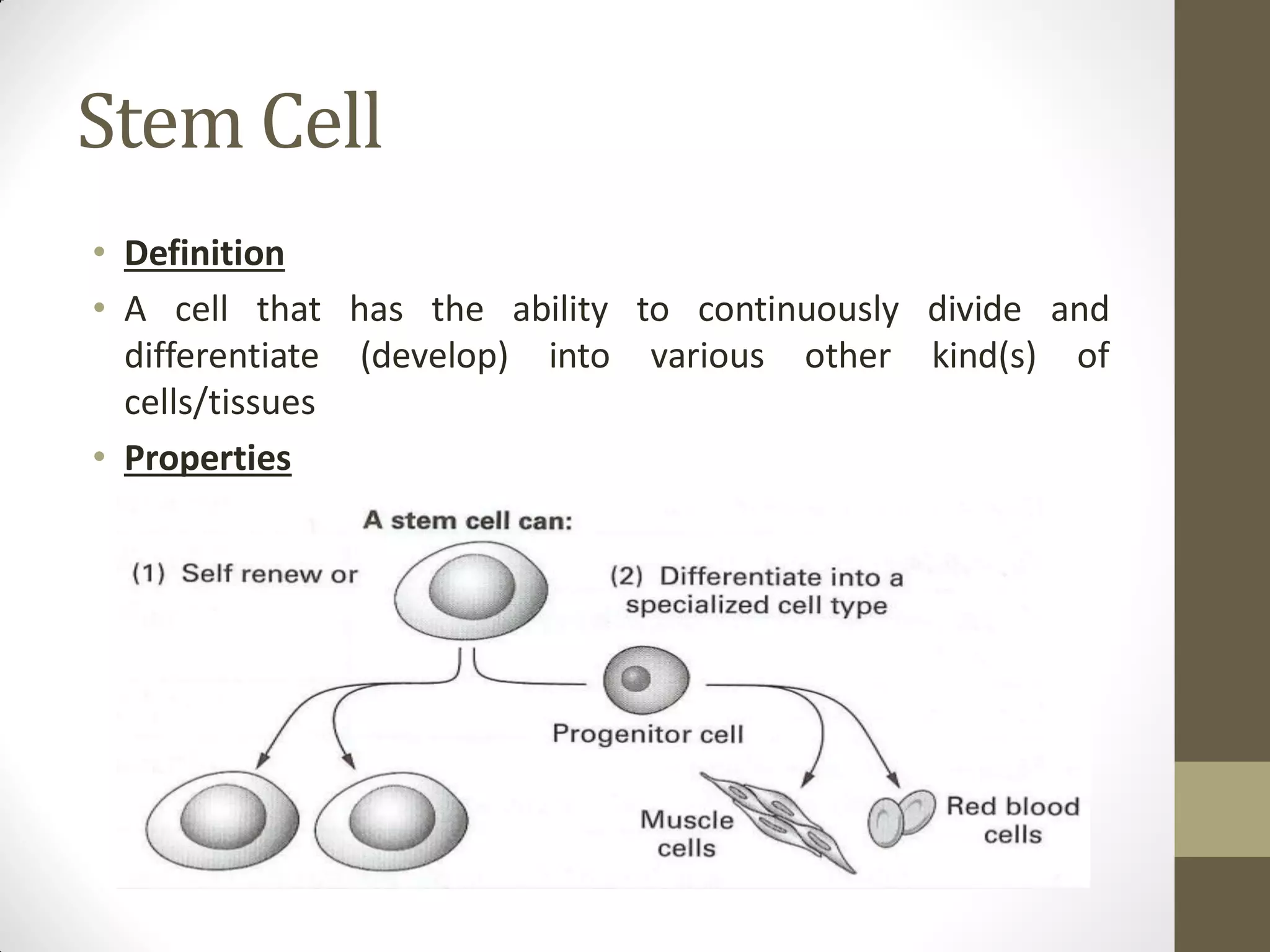 Stem Cell

• Definition

• A cell that has the ability to continuously divide and differentiate (develop) into various other kind(s) of cells/tissues

• Properties

A stem cell can:

(1) Self renew or

(2) Differentiate into a specialized cell type

Progenitor cell

Muscle cells

Red blood cells